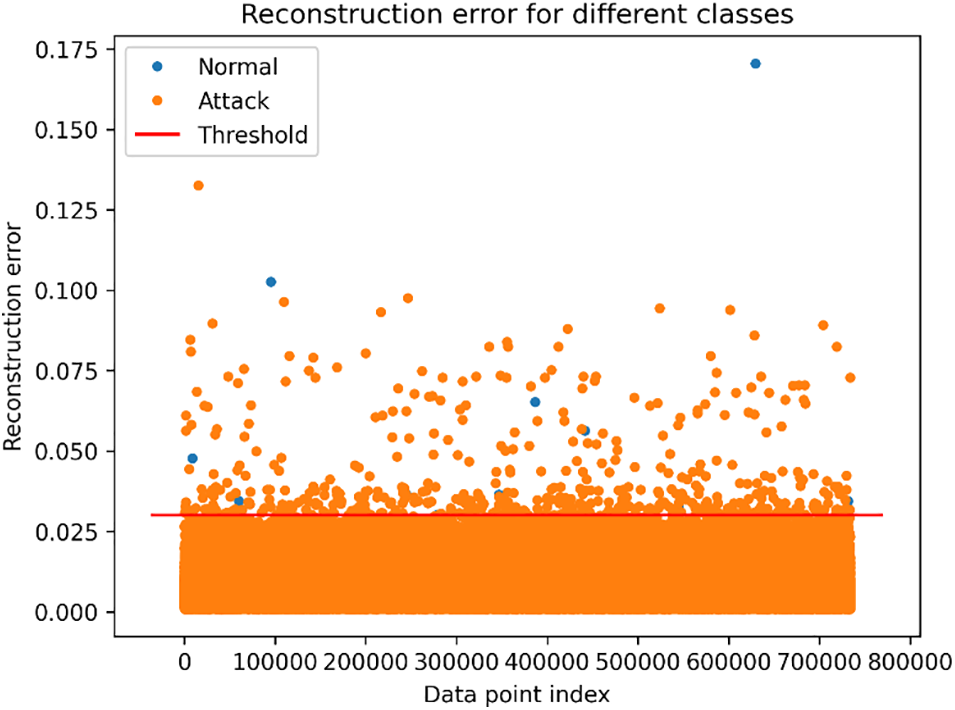 Reconstruction error for different classes

Normal
Attack
Threshold

Reconstruction error

0.175
0.150
0.125
0.100
0.075
0.050
0.025
0.000

0
100000
200000
300000
400000
500000
600000
700000
800000

Data point index